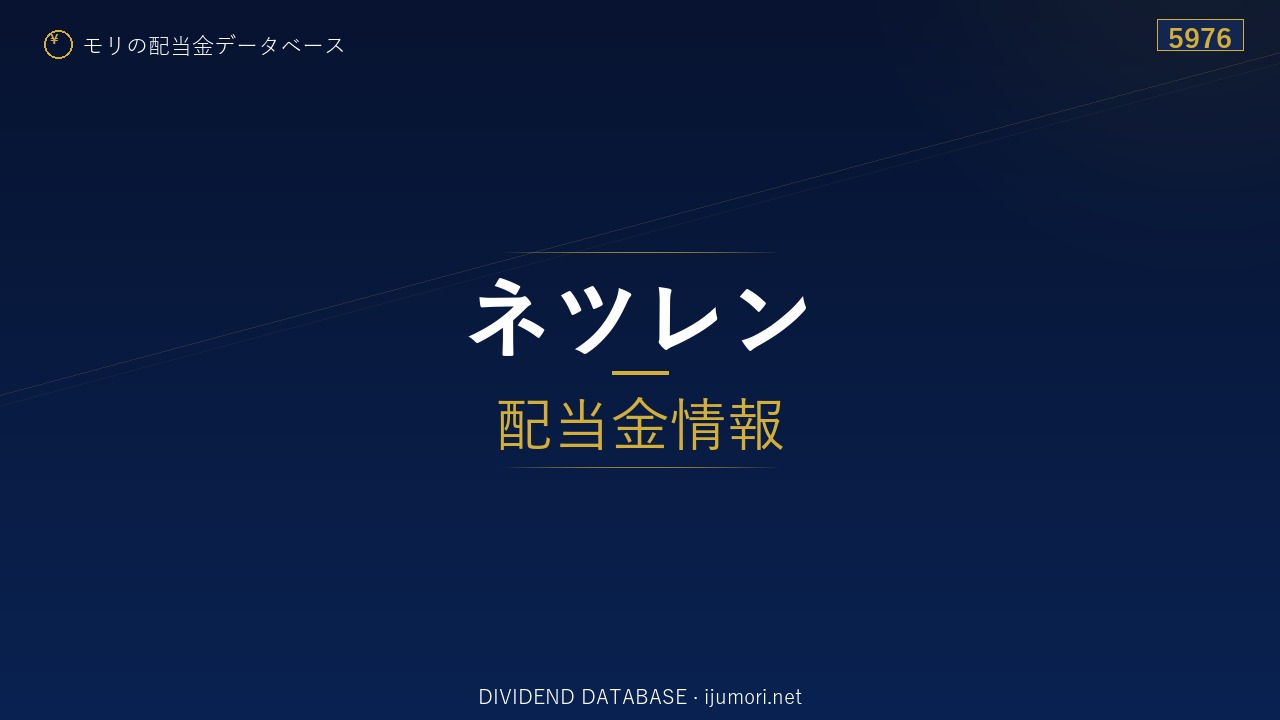 ¥ モリの配当金データベース

5976

ネツレン

配当金情報

DIVIDEND DATABASE · ijumori.net